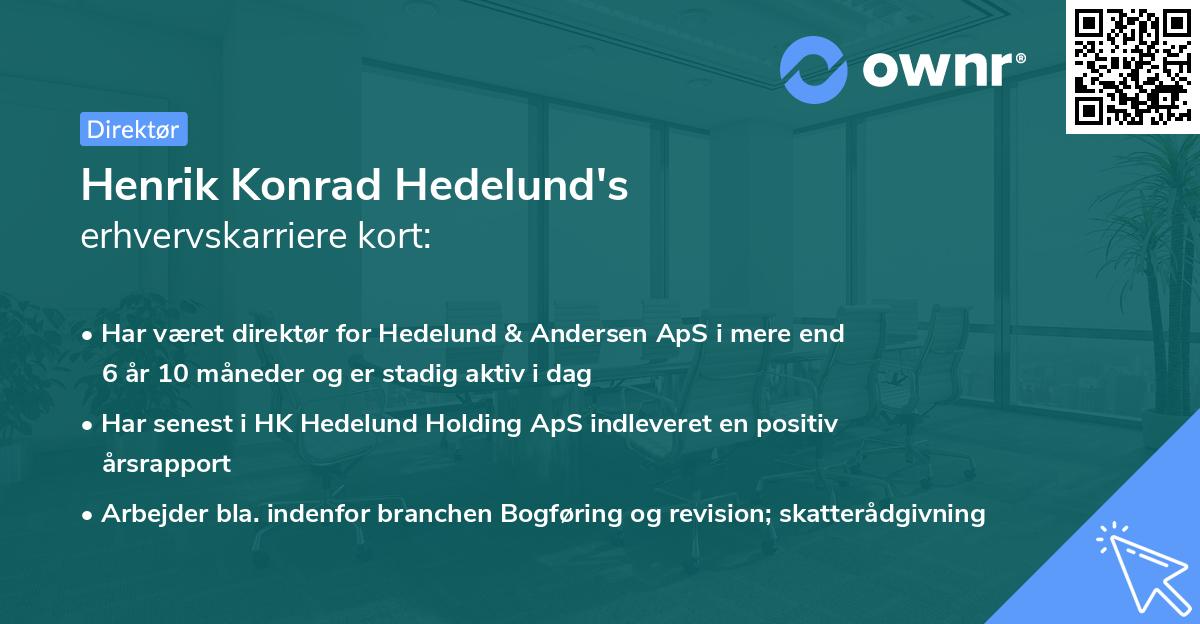 ownr®

Direktør

Henrik Konrad Hedelund's
erhvervskarriere kort:

• Har været direktør for Hedelund & Andersen ApS i mere end 6 år 10 måneder og er stadig aktiv i dag
• Har senest i HK Hedelund Holding ApS indleveret en positiv årsrapport
• Arbejder bla. indenfor branchen Bogføring og revision; skatterådgivning